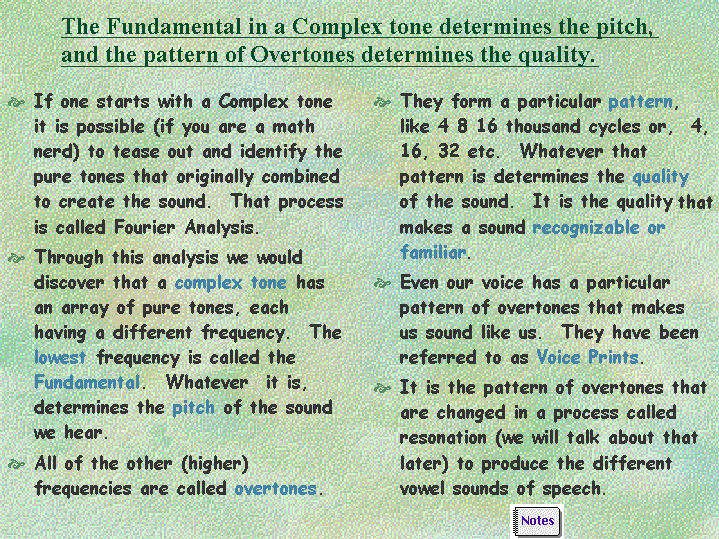 The Fundamental in a Complex tone determines the pitch, and the pattern of Overtones determines the quality.

If one starts with a Complex tone it is possible (if you are a math nerd) to tease out and identify the pure tones that originally combined to create the sound. That process is called Fourier Analysis.

Through this analysis we would discover that a complex tone has an array of pure tones, each having a different frequency. The lowest frequency is called the Fundamental. Whatever it is, determines the pitch of the sound we hear.

All of the other (higher) frequencies are called overtones.

They form a particular pattern, like 4 8 16 thousand cycles or, 4, 16, 32 etc. Whatever that pattern is determines the quality of the sound. It is the quality that makes a sound recognizable or familiar.

Even our voice has a particular pattern of overtones that makes us sound like us. They have been referred to as Voice Prints.

It is the pattern of overtones that are changed in a process called resonation (we will talk about that later) to produce the different vowel sounds of speech.

Notes